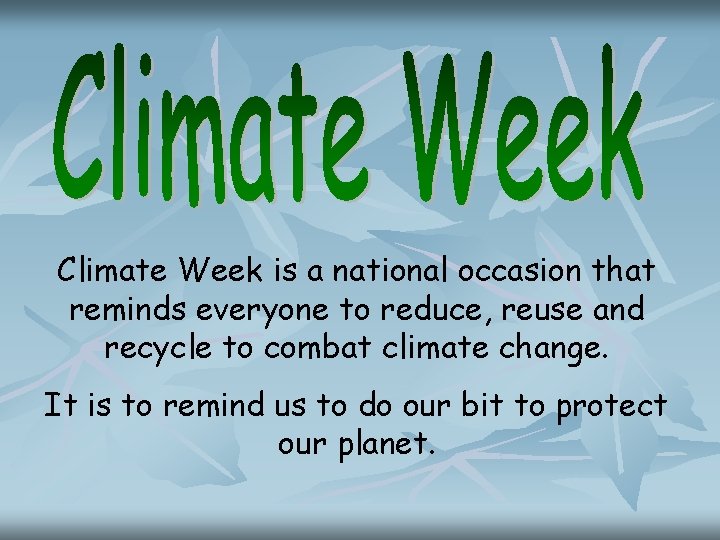 Climate Week

Climate Week is a national occasion that reminds everyone to reduce, reuse and recycle to combat climate change.

It is to remind us to do our bit to protect our planet.